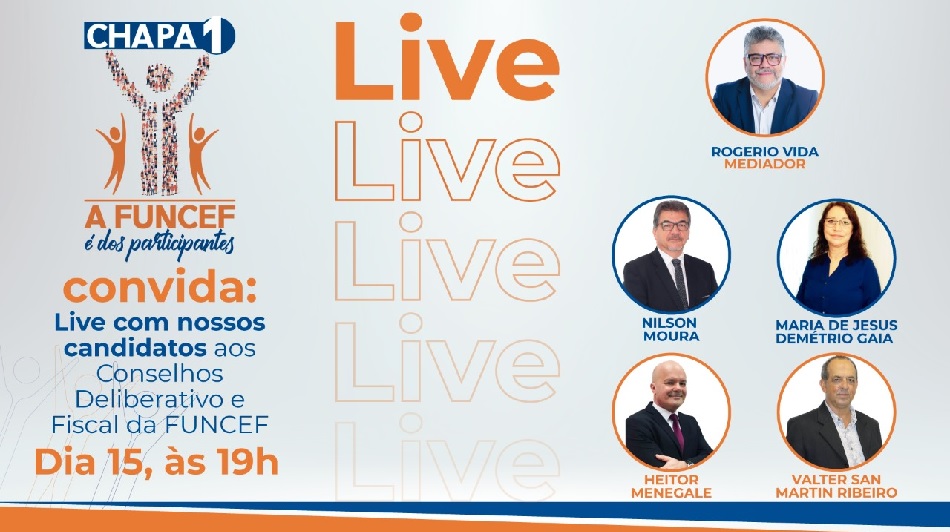 CHAPA 1

A FUNCEF
é dos participantes

convida:
Live com nossos candidatos aos Conselhos Deliberativo e Fiscal da FUNCEF
Dia 15, às 19h

Live
Live
Live
Live
Live

ROGERIO VIDA
MEDIADOR

NILSON MOURA

MARIA DE JESUS DEMÉTRIO GAIA

HEITOR MENEGALE

VALTER SAN MARTIN RIBEIRO